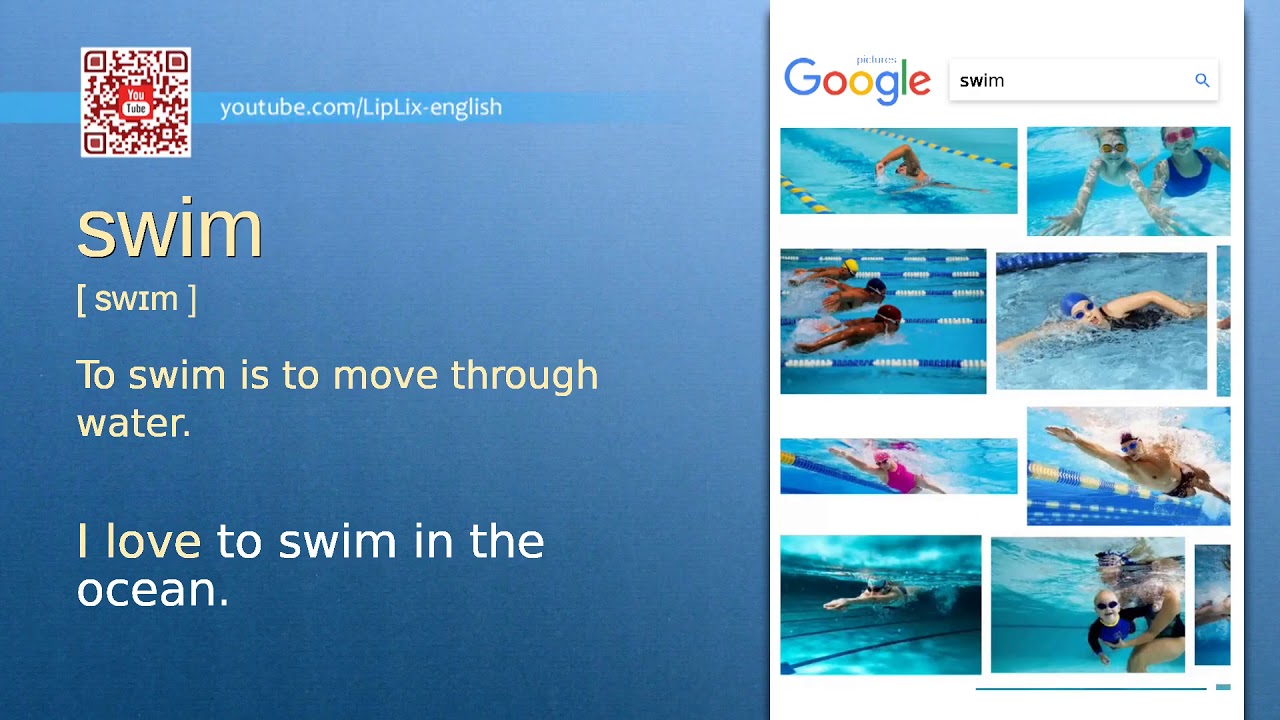 You Tube

youtube.com/LipLix-english

swim

[ swɪm ]

To swim is to move through water.

I love to swim in the ocean.

pictures
Google

swim